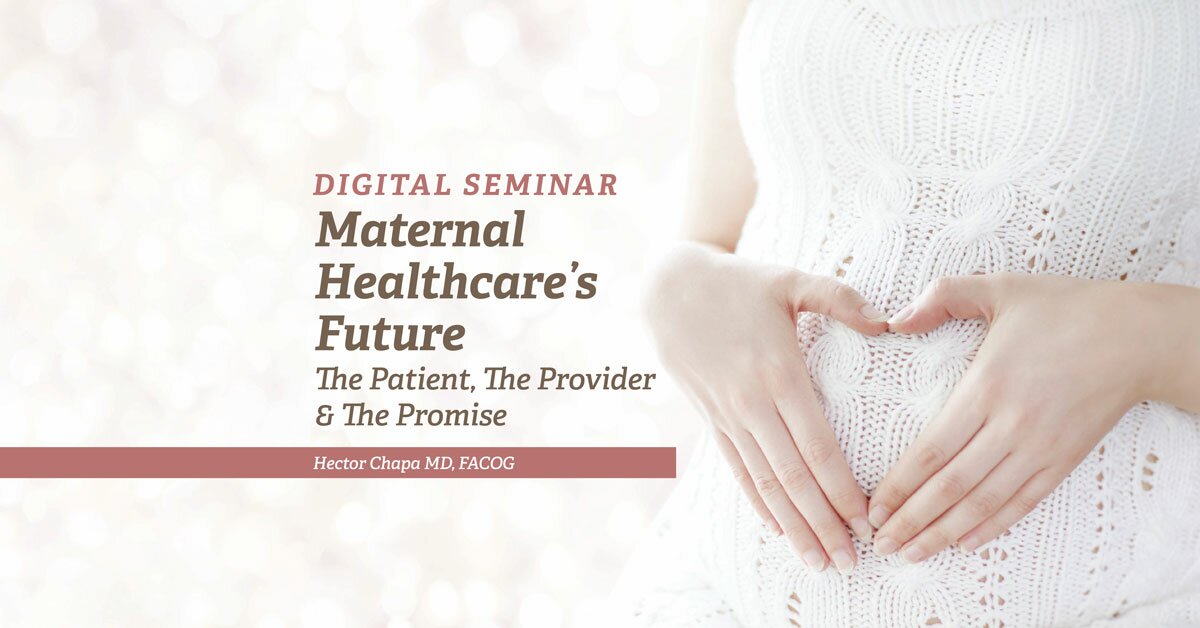 DIGITAL SEMINAR
Maternal Healthcare's Future
The Patient, The Provider & The Promise

Hector Chapa MD, FACOG